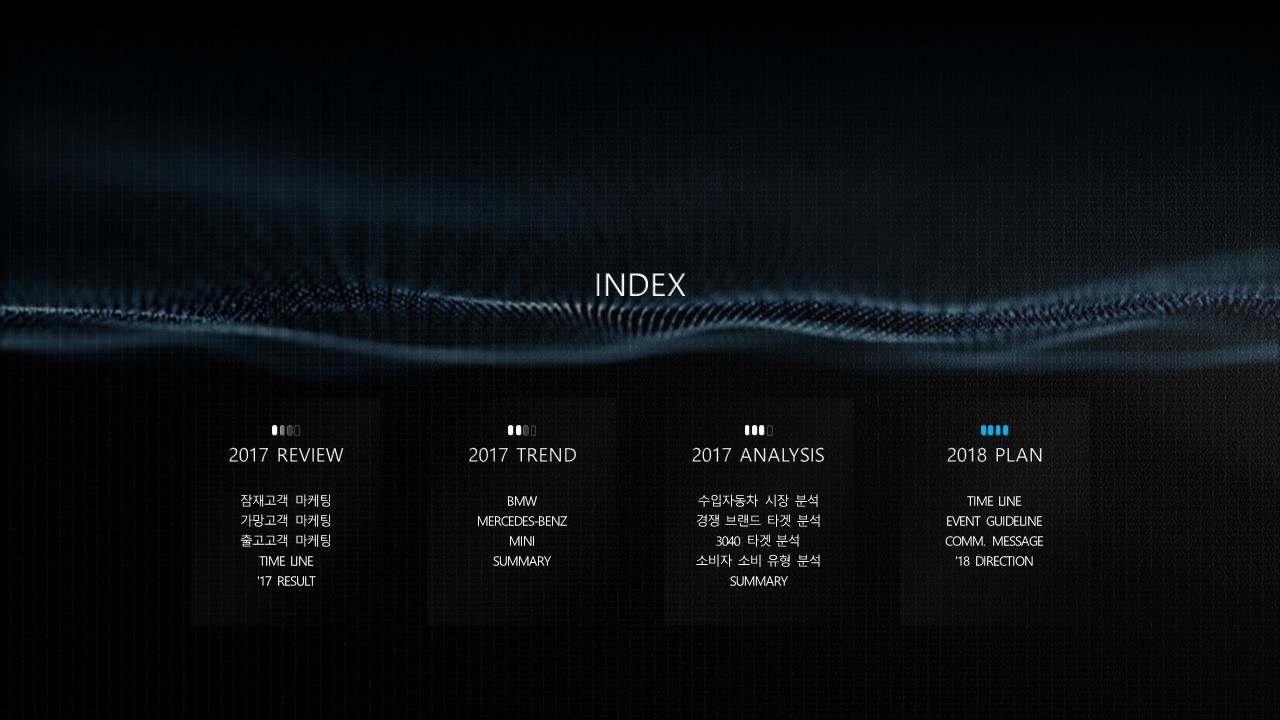 INDEX

2017 REVIEW

잠재고객 마케팅
가망고객 마케팅
출고고객 마케팅
TIME LINE
'17 RESULT

2017 TREND

BMW
MERCEDES-BENZ
MINI
SUMMARY

2017 ANALYSIS

수입자동차 시장 분석
경쟁 브랜드 타겟 분석
3040 타겟 분석
소비자 소비 유형 분석
SUMMARY

2018 PLAN

TIME LINE
EVENT GUIDELINE
COMM. MESSAGE
'18 DIRECTION